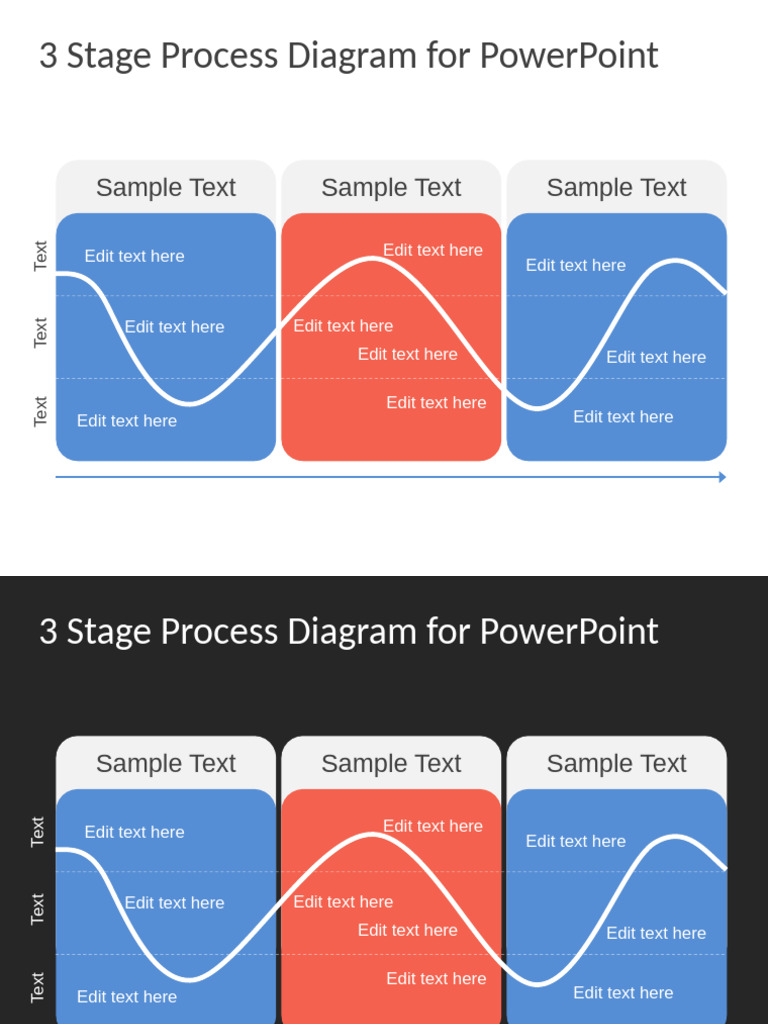 3 Stage Process Diagram for PowerPoint

Sample Text
Sample Text
Sample Text

Text
Text
Text

Edit text here
Edit text here
Edit text here

Edit text here
Edit text here
Edit text here
Edit text here

Edit text here
Edit text here
Edit text here

3 Stage Process Diagram for PowerPoint

Sample Text
Sample Text
Sample Text

Text
Text
Text

Edit text here
Edit text here
Edit text here

Edit text here
Edit text here
Edit text here
Edit text here

Edit text here
Edit text here
Edit text here